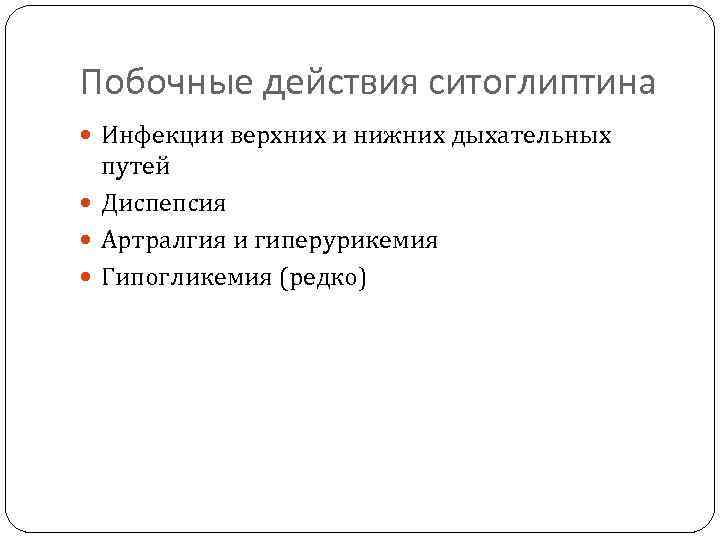 Побочные действия ситоглиптина

- Инфекции верхних и нижних дыхательных путей
- Диспепсия
- Артралгия и гиперурикемия
- Гипогликемия (редко)